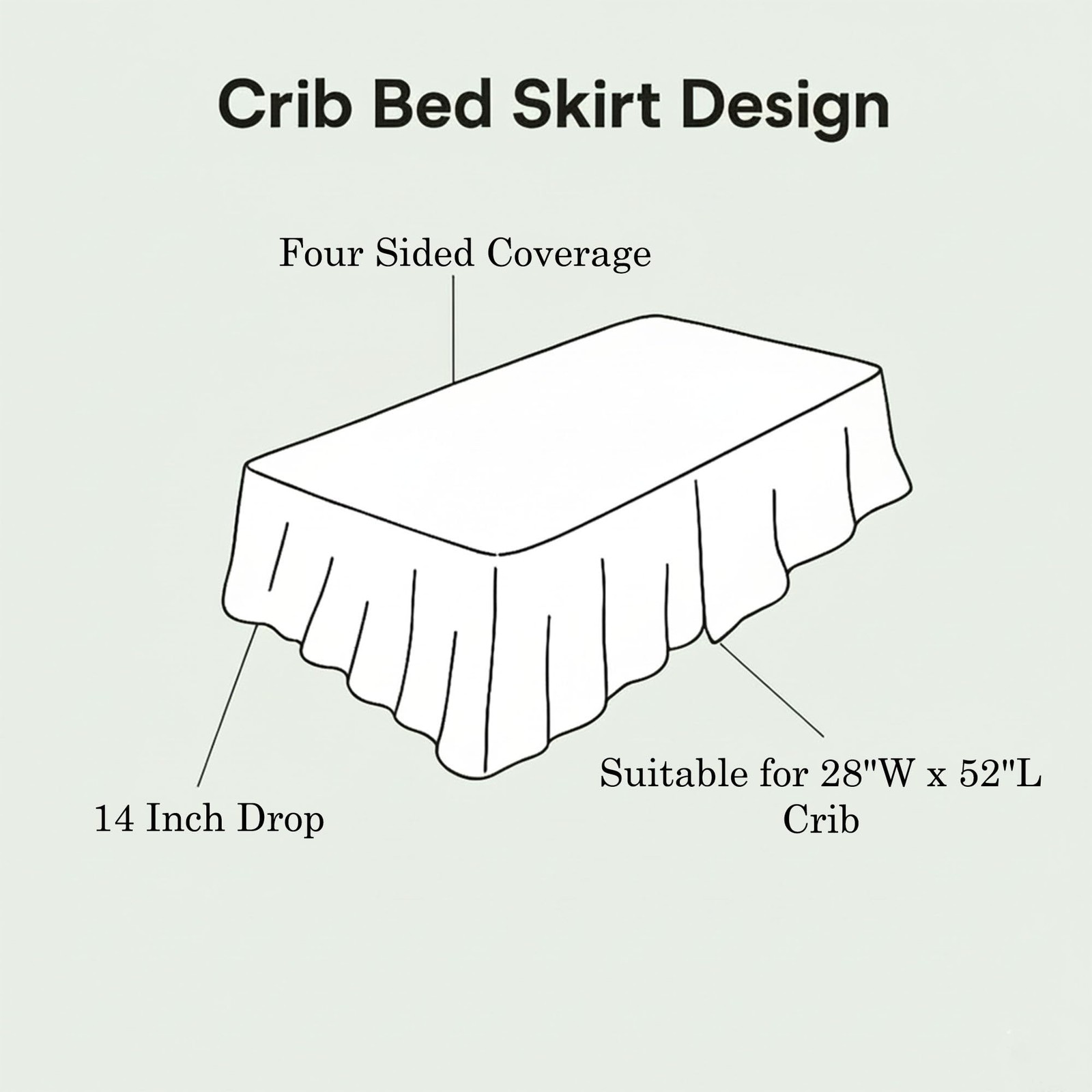 Crib Bed Skirt Design

Four Sided Coverage

14 Inch Drop

Suitable for 28"W x 52"L Crib